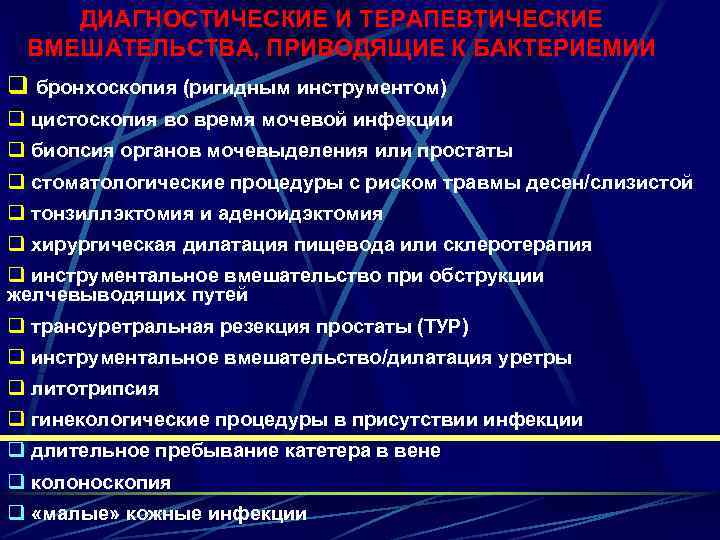 ДИАГНОСТИЧЕСКИЕ И ТЕРАПЕВТИЧЕСКИЕ ВМЕШАТЕЛЬСТВА, ПРИВОДЯЩИЕ К БАКТЕРИЕМИИ

❑ бронхоскопия (ригидным инструментом)
❑ цистоскопия во время мочевой инфекции
❑ биопсия органов мочевыделения или простаты
❑ стоматологические процедуры с риском травмы десен/слизистой
❑ тонзиллэктомия и аденоидэктомия
❑ хирургическая дилатация пищевода или склеротерапия
❑ инструментальное вмешательство при обструкции желчевыводящих путей
❑ трансуретральная резекция простаты (ТУР)
❑ инструментальное вмешательство/дилатация уретры
❑ литотрипсия
❑ гинекологические процедуры в присутствии инфекции
❑ длительное пребывание катетера в вене
❑ колоноскопия
❑ «малые» кожные инфекции